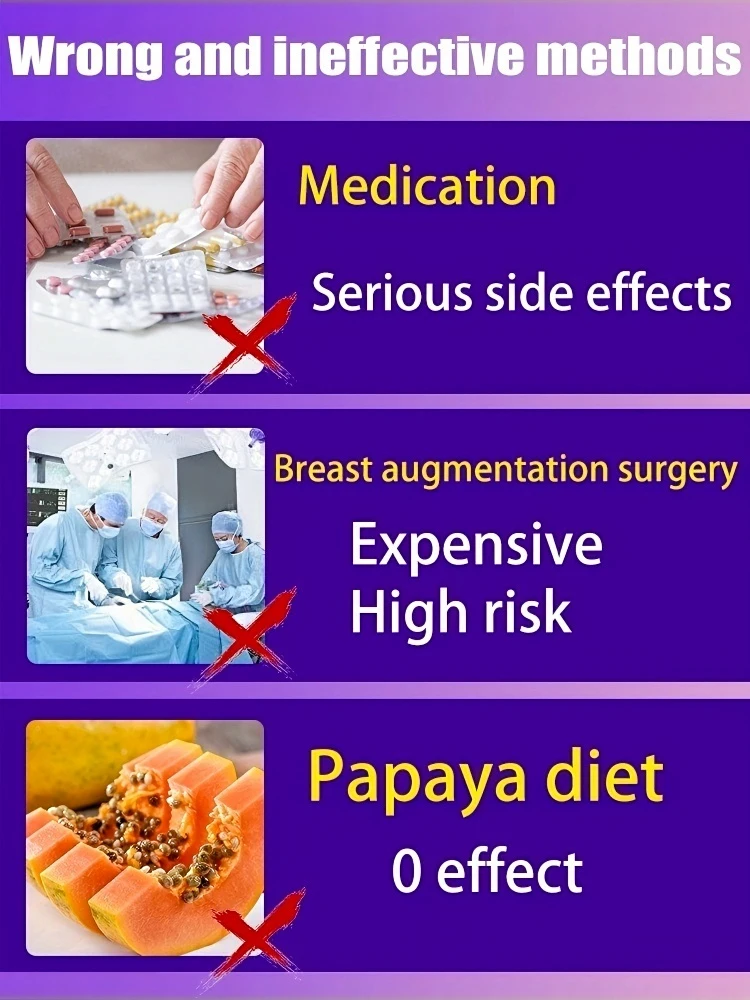 Wrong and ineffective methods

Medication

Serious side effects

Breast augmentation surgery

Expensive
High risk

Papaya diet

0 effect